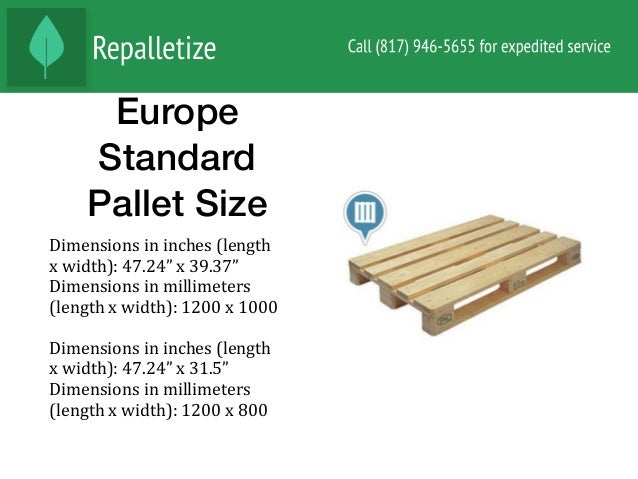 Repalletize

Call (817) 946-5655 for expedited service

Europe Standard Pallet Size

Dimensions in inches (length x width): 47.24” x 39.37”
Dimensions in millimeters (length x width): 1200 x 1000

Dimensions in inches (length x width): 47.24” x 31.5”
Dimensions in millimeters (length x width): 1200 x 800